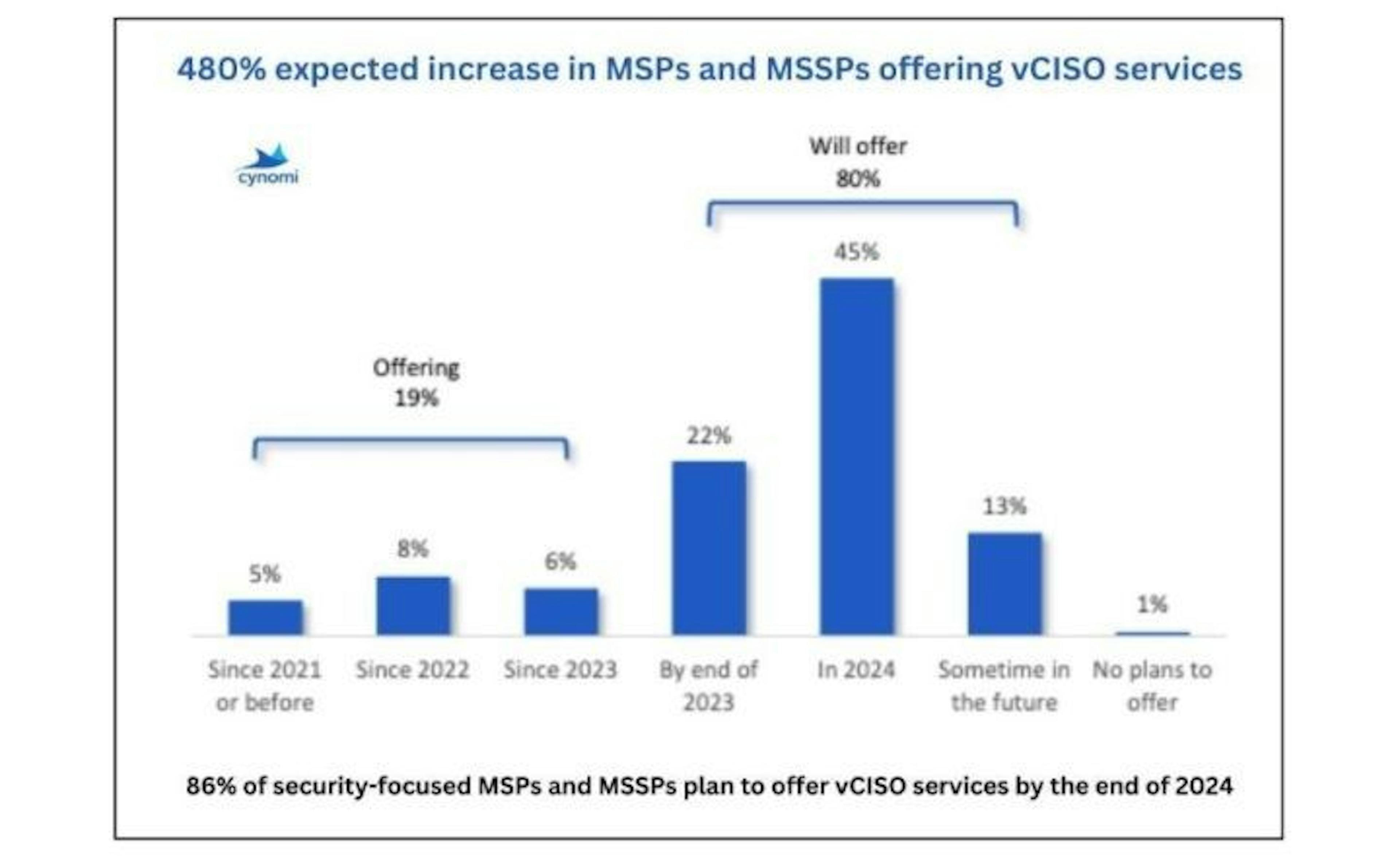 480% expected increase in MSPs and MSSPs offering vCISO services

cynomi

Will offer
80%

Offering
19%

5%
8%
6%
22%
45%
13%
1%

Since 2021 or before
Since 2022
Since 2023
By end of 2023
In 2024
Sometime in the future
No plans to offer

86% of security-focused MSPs and MSSPs plan to offer vCISO services by the end of 2024